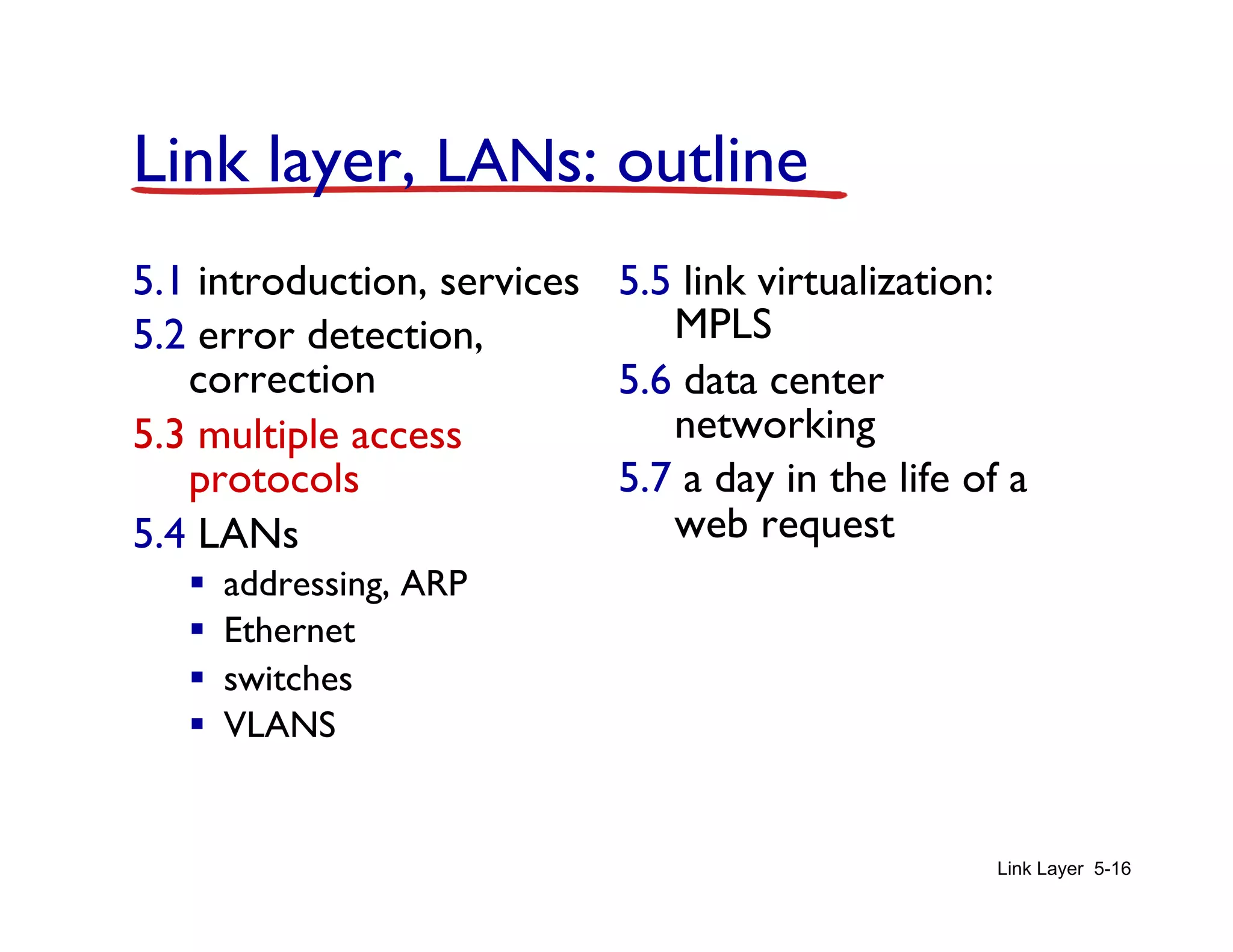 Link layer, LANs: outline

5.1 introduction, services
5.2 error detection, correction
5.3 multiple access protocols
5.4 LANs
▪ addressing, ARP
▪ Ethernet
▪ switches
▪ VLANS

5.5 link virtualization: MPLS
5.6 data center networking
5.7 a day in the life of a web request

Link Layer 5-16